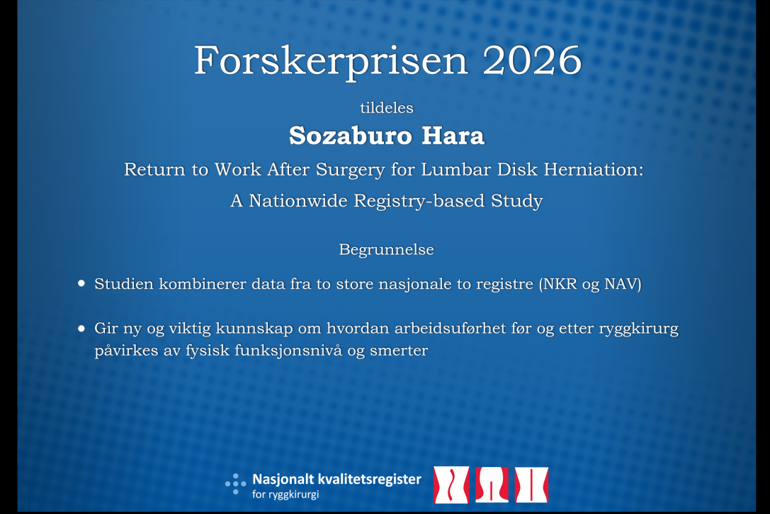 Forskerprisen 2026

tildeles

Sozaburo Hara

Return to Work After Surgery for Lumbar Disk Herniation:

A Nationwide Registry-based Study

Begrunnelse

• Studien kombinerer data fra to store nasjonale to registre (NKR og NAV)

• Gir ny og viktig kunnskap om hvordan arbeidsuførhet før og etter ryggkirurg påvirkes av fysisk funksjonsnivå og smerter

Nasjonalt kvalitetsregister
for ryggkirurgi